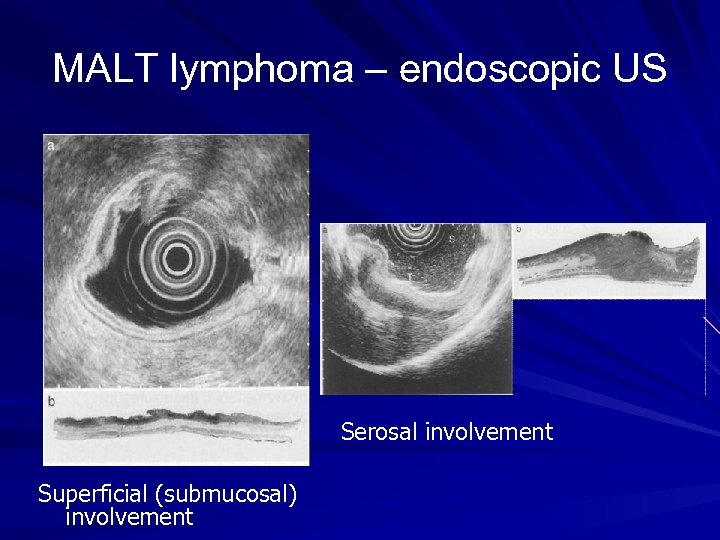 MALT lymphoma – endoscopic US

a

b

a

S

T

b

Serosal involvement

Superficial (submucosal) involvement